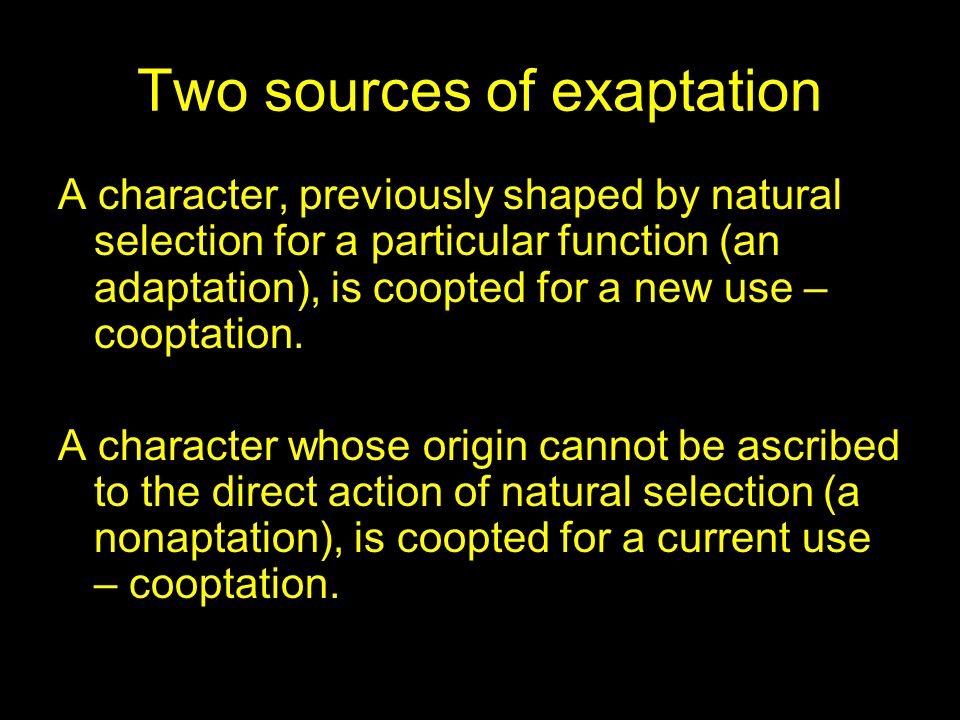 Two sources of exaptation

A character, previously shaped by natural selection for a particular function (an adaptation), is coopted for a new use – cooptation.

A character whose origin cannot be ascribed to the direct action of natural selection (a nonaptation), is coopted for a current use – cooptation.